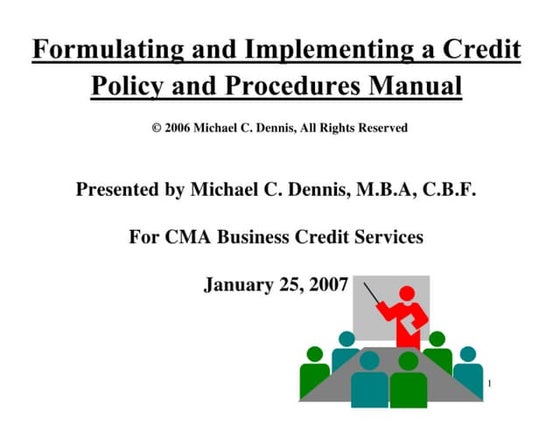 Formulating and Implementing a Credit Policy and Procedures Manual

© 2006 Michael C. Dennis, All Rights Reserved

Presented by Michael C. Dennis, M.B.A, C.B.F.

For CMA Business Credit Services

January 25, 2007

1